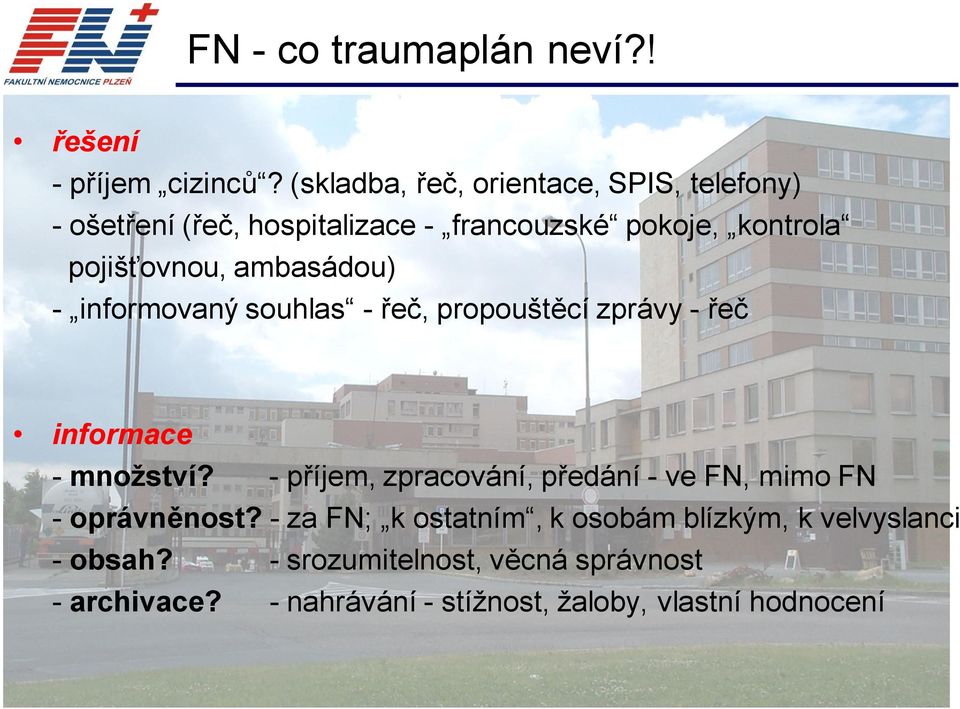 FN
FAKULTNÍ NEMOCNICE PLZEŇ

FN - co traumaplán neví?!

• řešení
- příjem „cizinců“? (skladba, řeč, orientace, SPIS, telefony)
- ošetření (řeč, hospitalizace - „francouzské“ pokoje, „kontrola“ pojišťovnou, ambasádou)
- „informovaný souhlas“ - řeč, propouštěcí zprávy - řeč

• informace
- množství? - příjem, zpracování, předání - ve FN, mimo FN
- oprávněnost? - za FN; „k ostatním“, k osobám blízkým, k velvyslanci
- obsah? - srozumitelnost, věcná správnost
- archivace? - nahrávání - stížnost, žaloby, vlastní hodnocení